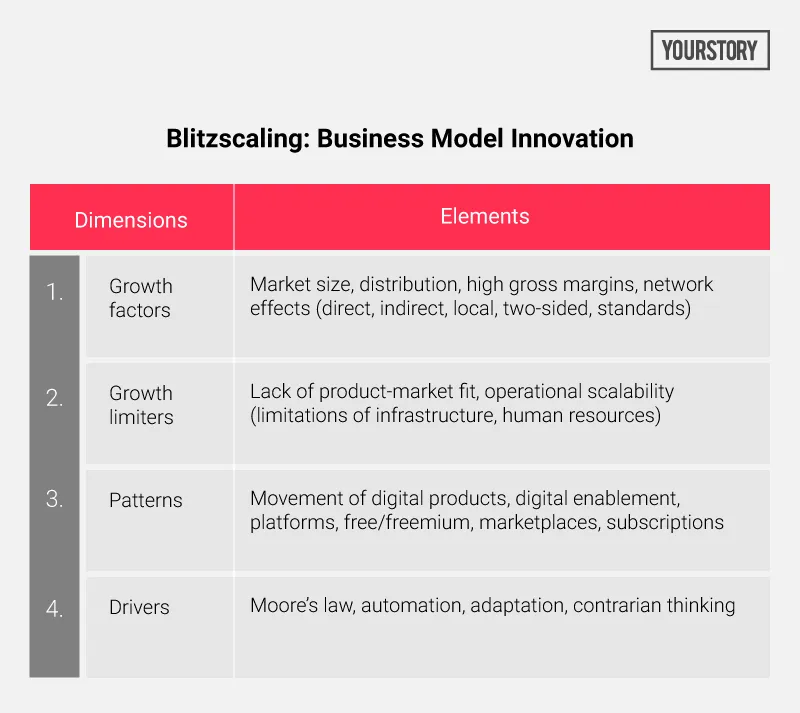 YOURSTORY

Blitzscaling: Business Model Innovation

| | Dimensions | Elements |
|---|---|---|
| 1. | Growth factors | Market size, distribution, high gross margins, network effects (direct, indirect, local, two-sided, standards) |
| 2. | Growth limiters | Lack of product-market fit, operational scalability (limitations of infrastructure, human resources) |
| 3. | Patterns | Movement of digital products, digital enablement, platforms, free/freemium, marketplaces, subscriptions |
| 4. | Drivers | Moore's law, automation, adaptation, contrarian thinking |